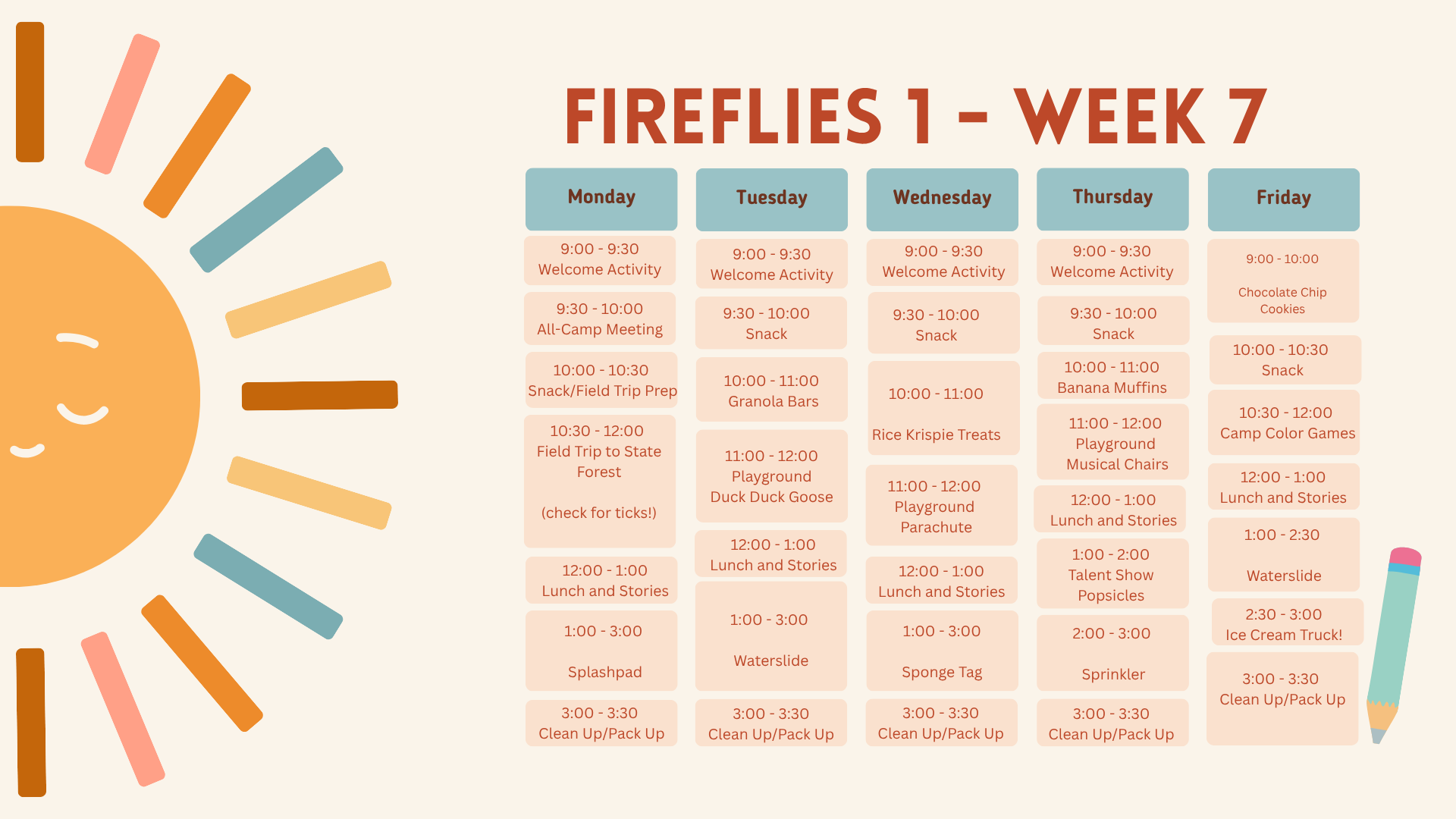 FIREFLIES 1 – WEEK 7

Monday

9:00 - 9:30
Welcome Activity

9:30 - 10:00
All-Camp Meeting

10:00 - 10:30
Snack/Field Trip Prep

10:30 - 12:00
Field Trip to State Forest

(check for ticks!)

12:00 - 1:00
Lunch and Stories

1:00 - 3:00

Splashpad

3:00 - 3:30
Clean Up/Pack Up

Tuesday

9:00 - 9:30
Welcome Activity

9:30 - 10:00
Snack

10:00 - 11:00
Granola Bars

11:00 - 12:00
Playground
Duck Duck Goose

12:00 - 1:00
Lunch and Stories

1:00 - 3:00

Waterslide

3:00 - 3:30
Clean Up/Pack Up

Wednesday

9:00 - 9:30
Welcome Activity

9:30 - 10:00
Snack

10:00 - 11:00

Rice Krispie Treats

11:00 - 12:00
Playground
Parachute

12:00 - 1:00
Lunch and Stories

1:00 - 3:00

Sponge Tag

3:00 - 3:30
Clean Up/Pack Up

Thursday

9:00 - 9:30
Welcome Activity

9:30 - 10:00
Snack

10:00 - 11:00
Banana Muffins

11:00 - 12:00
Playground
Musical Chairs

12:00 - 1:00
Lunch and Stories

1:00 - 2:00
Talent Show
Popsicles

2:00 - 3:00

Sprinkler

3:00 - 3:30
Clean Up/Pack Up

Friday

9:00 - 10:00

Chocolate Chip Cookies

10:00 - 10:30
Snack

10:30 - 12:00
Camp Color Games

12:00 - 1:00
Lunch and Stories

1:00 - 2:30

Waterslide

2:30 - 3:00
Ice Cream Truck!

3:00 - 3:30
Clean Up/Pack Up